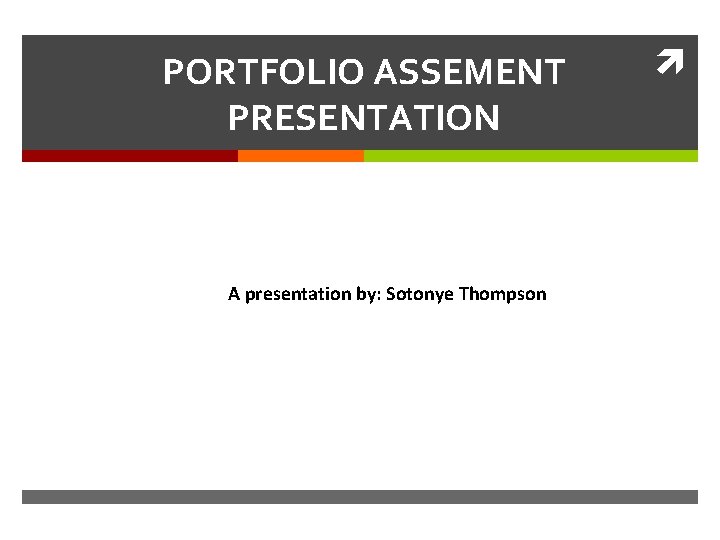 PORTFOLIO ASSEMENT PRESENTATION

A presentation by: Sotonye Thompson